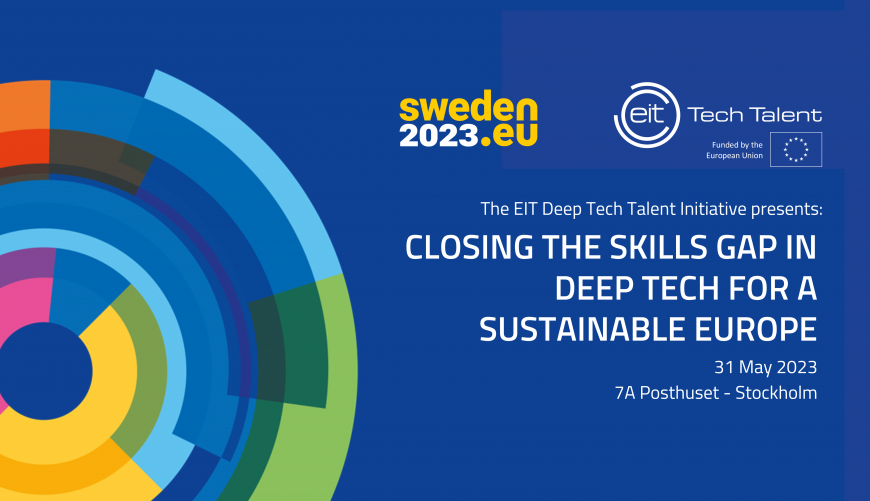 sweden
2023.eu

eit Tech Talent

Funded by the European Union

The EIT Deep Tech Talent Initiative presents:

CLOSING THE SKILLS GAP IN DEEP TECH FOR A SUSTAINABLE EUROPE

31 May 2023
7A Posthuset - Stockholm